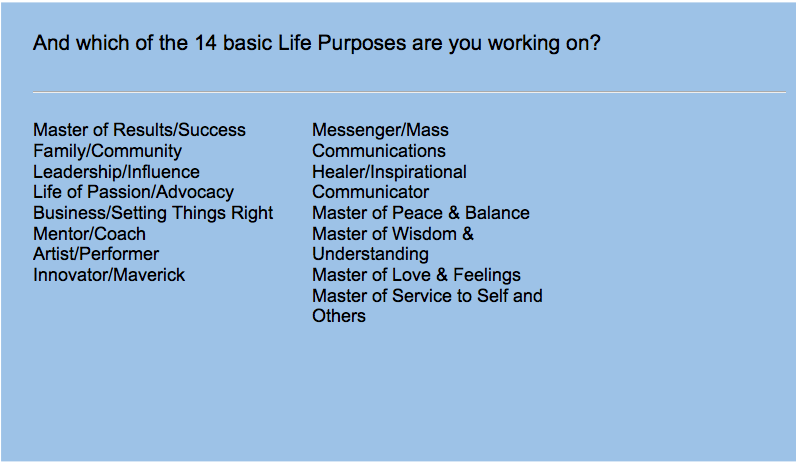 And which of the 14 basic Life Purposes are you working on?

Master of Results/Success
Family/Community
Leadership/Influence
Life of Passion/Advocacy
Business/Setting Things Right
Mentor/Coach
Artist/Performer
Innovator/Maverick

Messenger/Mass Communications
Healer/Inspirational Communicator
Master of Peace & Balance
Master of Wisdom & Understanding
Master of Love & Feelings
Master of Service to Self and Others